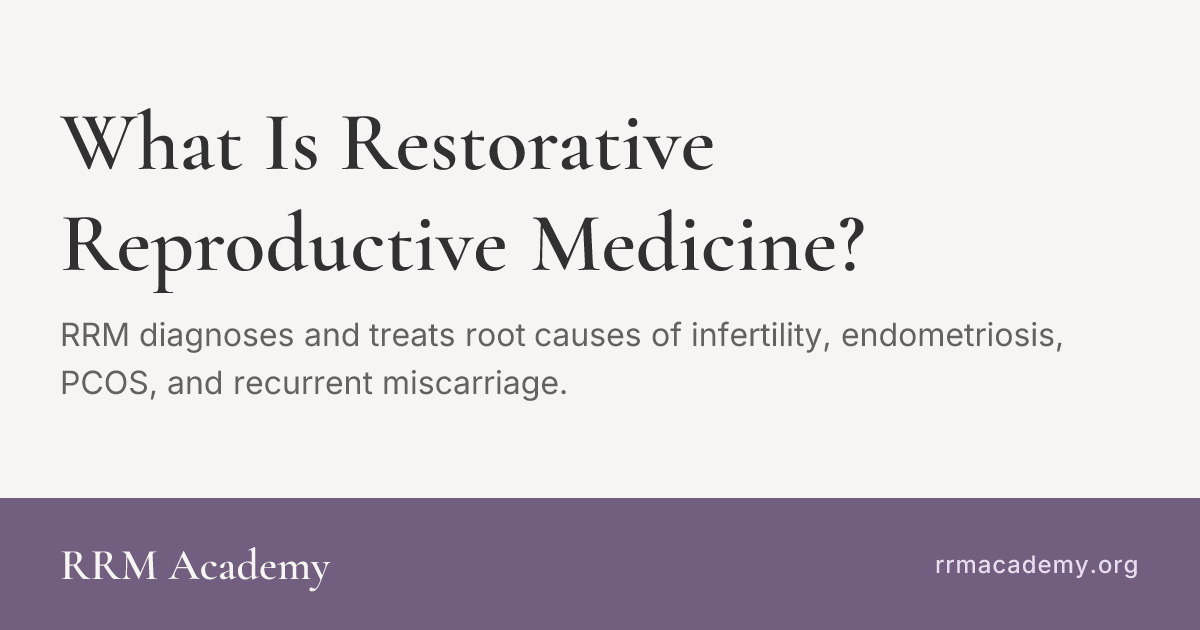 What Is Restorative Reproductive Medicine?

RRM diagnoses and treats root causes of infertility, endometriosis, PCOS, and recurrent miscarriage.

RRM Academy

rrmacademy.org